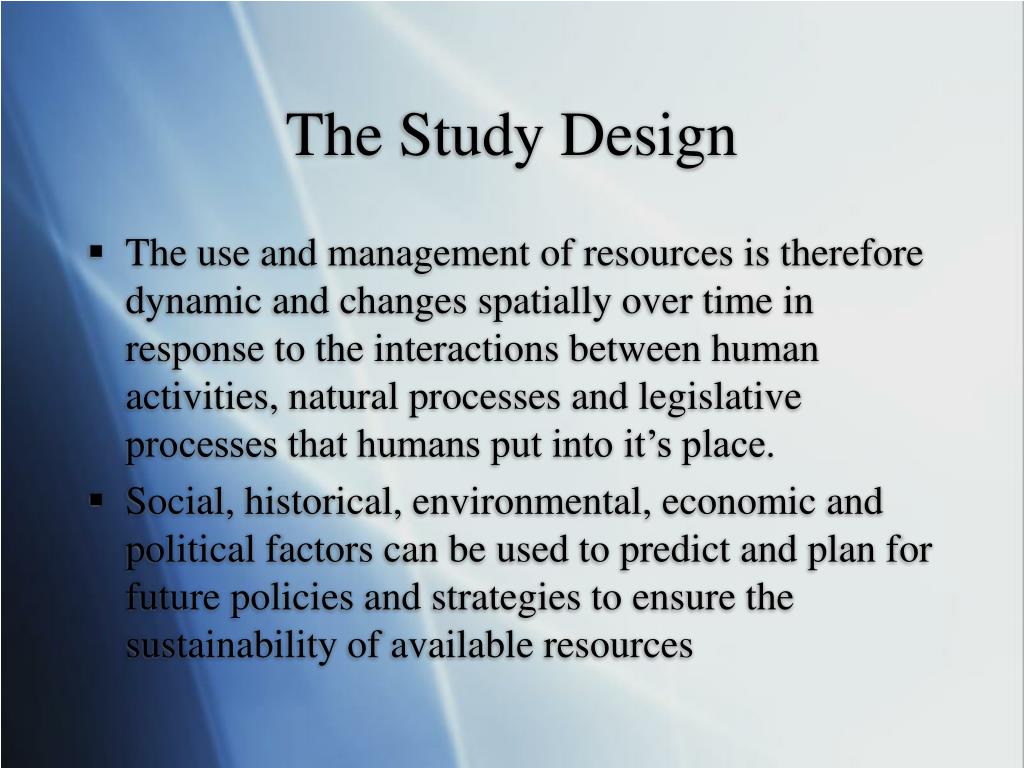 The Study Design

▪ The use and management of resources is therefore dynamic and changes spatially over time in response to the interactions between human activities, natural processes and legislative processes that humans put into it’s place.

▪ Social, historical, environmental, economic and political factors can be used to predict and plan for future policies and strategies to ensure the sustainability of available resources